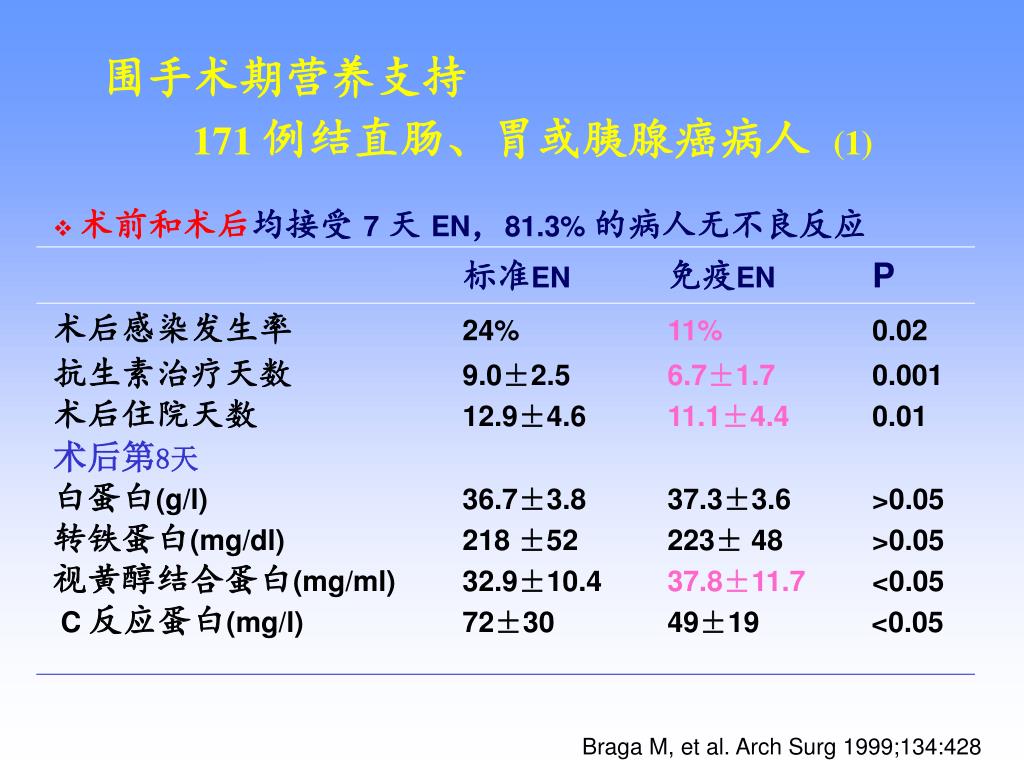 围手术期营养支持

171 例结直肠、胃或胰腺癌病人 (1)

❖ 术前和术后均接受 7 天 EN，81.3% 的病人无不良反应

| | 标准EN | 免疫EN | P |
|---|---|---|---|
| 术后感染发生率 | 24% | 11% | 0.02 |
| 抗生素治疗天数 | 9.0±2.5 | 6.7±1.7 | 0.001 |
| 术后住院天数 | 12.9±4.6 | 11.1±4.4 | 0.01 |
| 术后第8天 | | | |
| 白蛋白(g/l) | 36.7±3.8 | 37.3±3.6 | >0.05 |
| 转铁蛋白(mg/dl) | 218 ±52 | 223± 48 | >0.05 |
| 视黄醇结合蛋白(mg/ml) | 32.9±10.4 | 37.8±11.7 | <0.05 |
| C 反应蛋白(mg/l) | 72±30 | 49±19 | <0.05 |

Braga M, et al. Arch Surg 1999;134:428